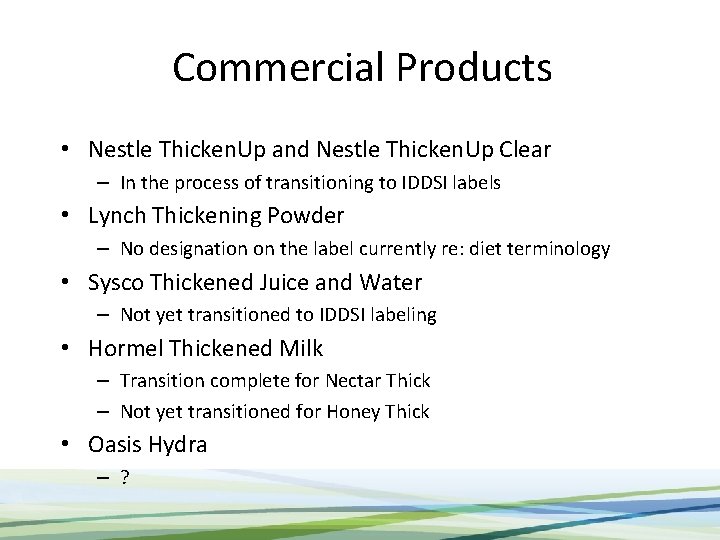 Commercial Products

• Nestle ThickenUp and Nestle ThickenUp Clear
– In the process of transitioning to IDDSI labels
• Lynch Thickening Powder
– No designation on the label currently re: diet terminology
• Sysco Thickened Juice and Water
– Not yet transitioned to IDDSI labeling
• Hormel Thickened Milk
– Transition complete for Nectar Thick
– Not yet transitioned for Honey Thick
• Oasis Hydra
– ?